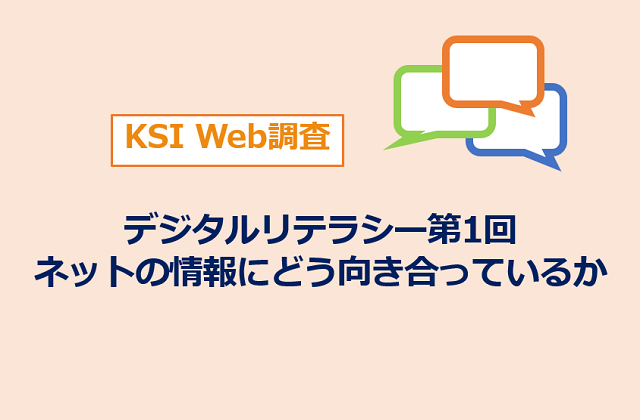 KSI Web調査

デジタルリテラシー第1回
ネットの情報にどう向き合っているか